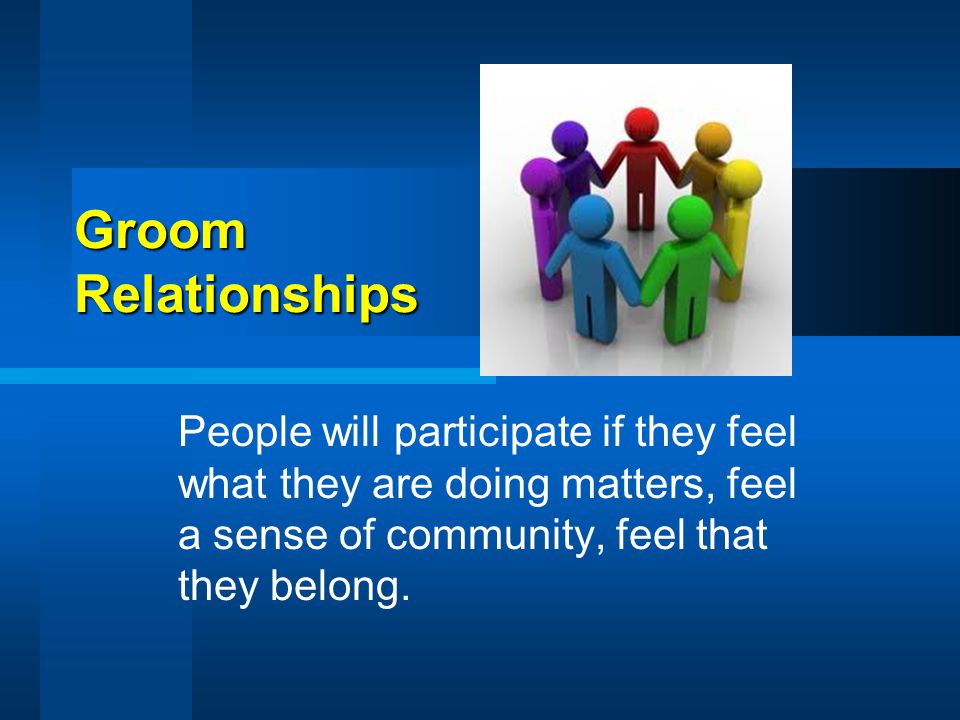 Groom Relationships

People will participate if they feel what they are doing matters, feel a sense of community, feel that they belong.